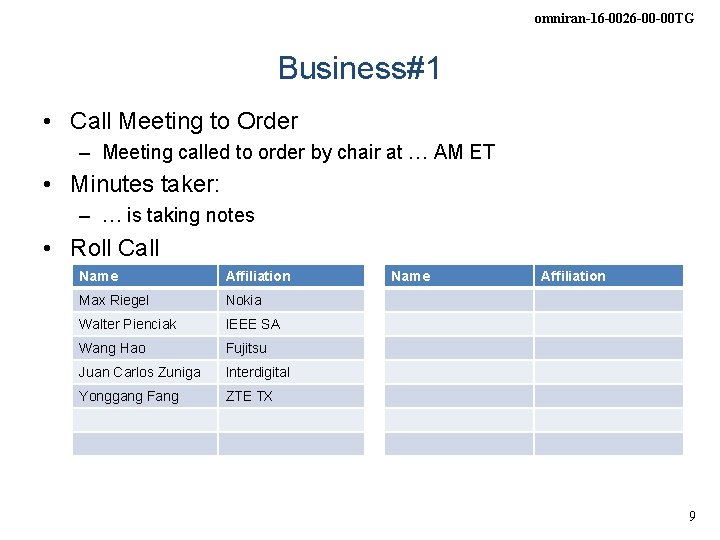 omniran-16-0026-00-00TG

Business#1

• Call Meeting to Order
– Meeting called to order by chair at … AM ET
• Minutes taker:
– … is taking notes
• Roll Call

| Name | Affiliation |
|---|---|
| Max Riegel | Nokia |
| Walter Pienciak | IEEE SA |
| Wang Hao | Fujitsu |
| Juan Carlos Zuniga | Interdigital |
| Yonggang Fang | ZTE TX |
| | |
| | |

| Name | Affiliation |
|---|---|
| | |
| | |
| | |
| | |
| | |
| | |
| | |

9